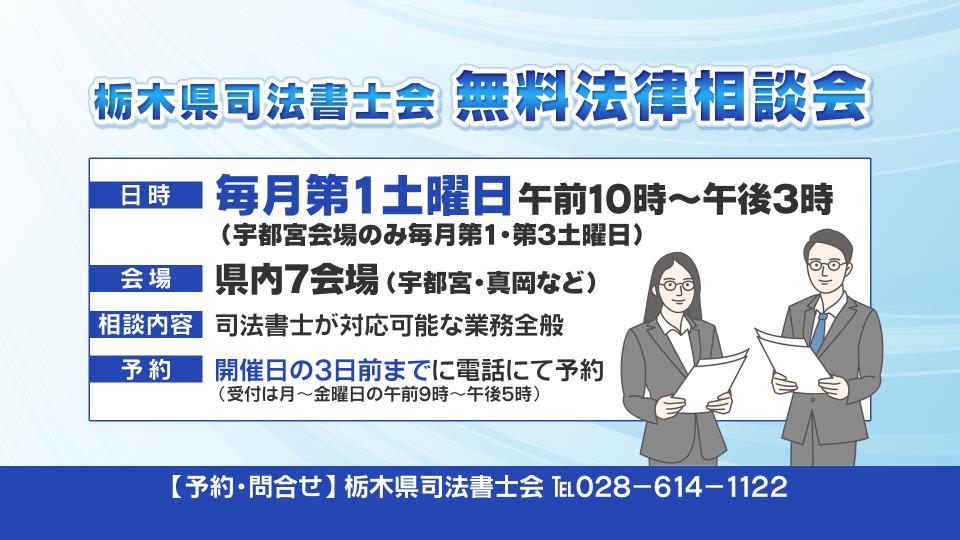 栃木県司法書士会 無料法律相談会

日時 毎月第1土曜日 午前10時～午後3時
（宇都宮会場のみ毎月第1・第3土曜日）

会場 県内7会場（宇都宮・真岡など）

相談内容 司法書士が対応可能な業務全般

予約 開催日の3日前までに電話にて予約
（受付は月～金曜日の午前9時～午後5時）

【予約・問合せ】栃木県司法書士会 TEL028－614－1122